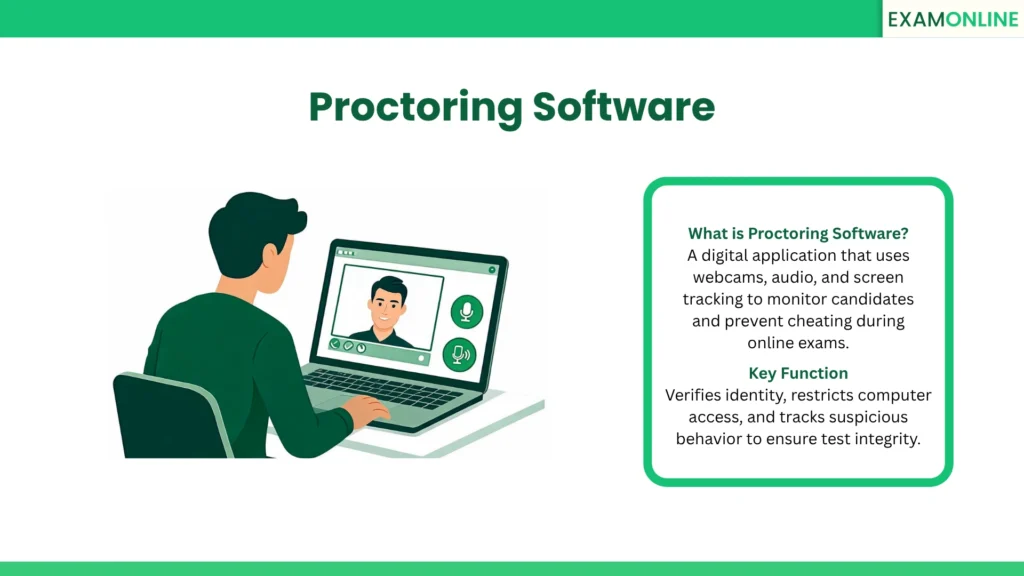 EXAMONLINE

Proctoring Software

What is Proctoring Software?
A digital application that uses webcams, audio, and screen tracking to monitor candidates and prevent cheating during online exams.

Key Function
Verifies identity, restricts computer access, and tracks suspicious behavior to ensure test integrity.